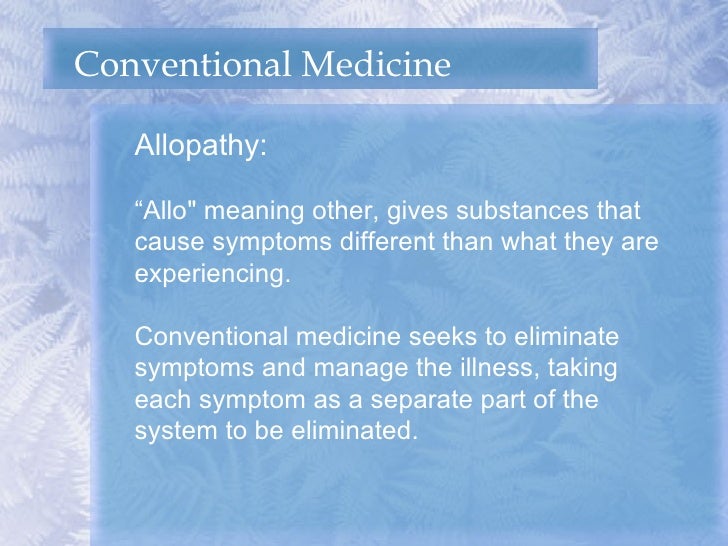 Conventional Medicine

Allopathy:

“Allo" meaning other, gives substances that cause symptoms different than what they are experiencing.

Conventional medicine seeks to eliminate symptoms and manage the illness, taking each symptom as a separate part of the system to be eliminated.